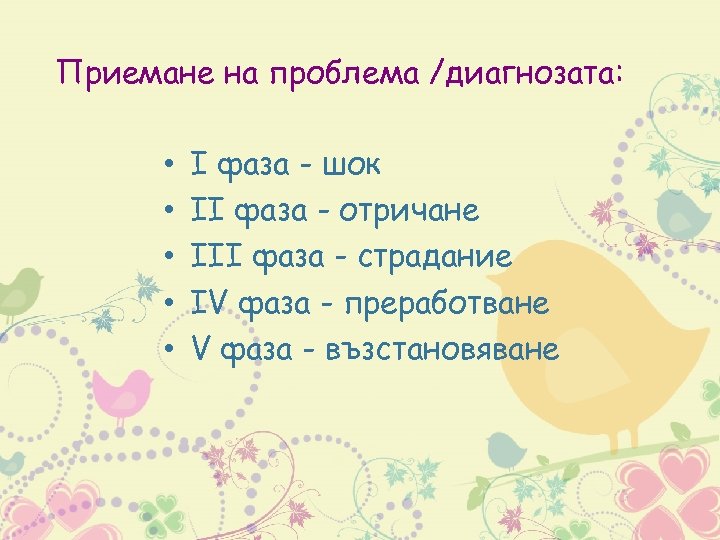 Приемане на проблема /диагнозата:

• I фаза - шок
• II фаза - отричане
• III фаза - страдание
• IV фаза - преработване
• V фаза - възстановяване